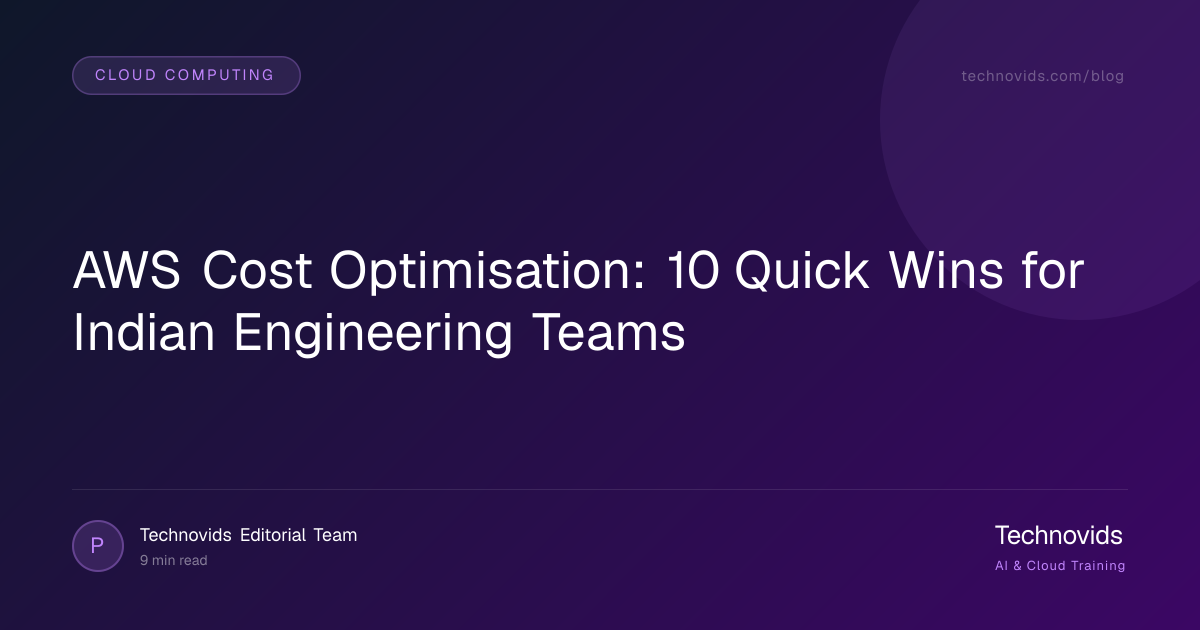 CLOUD COMPUTING

technovids.com/blog

AWS Cost Optimisation: 10 Quick Wins for Indian Engineering Teams

P

Technovids Editorial Team
9 min read

Technovids
AI & Cloud Training